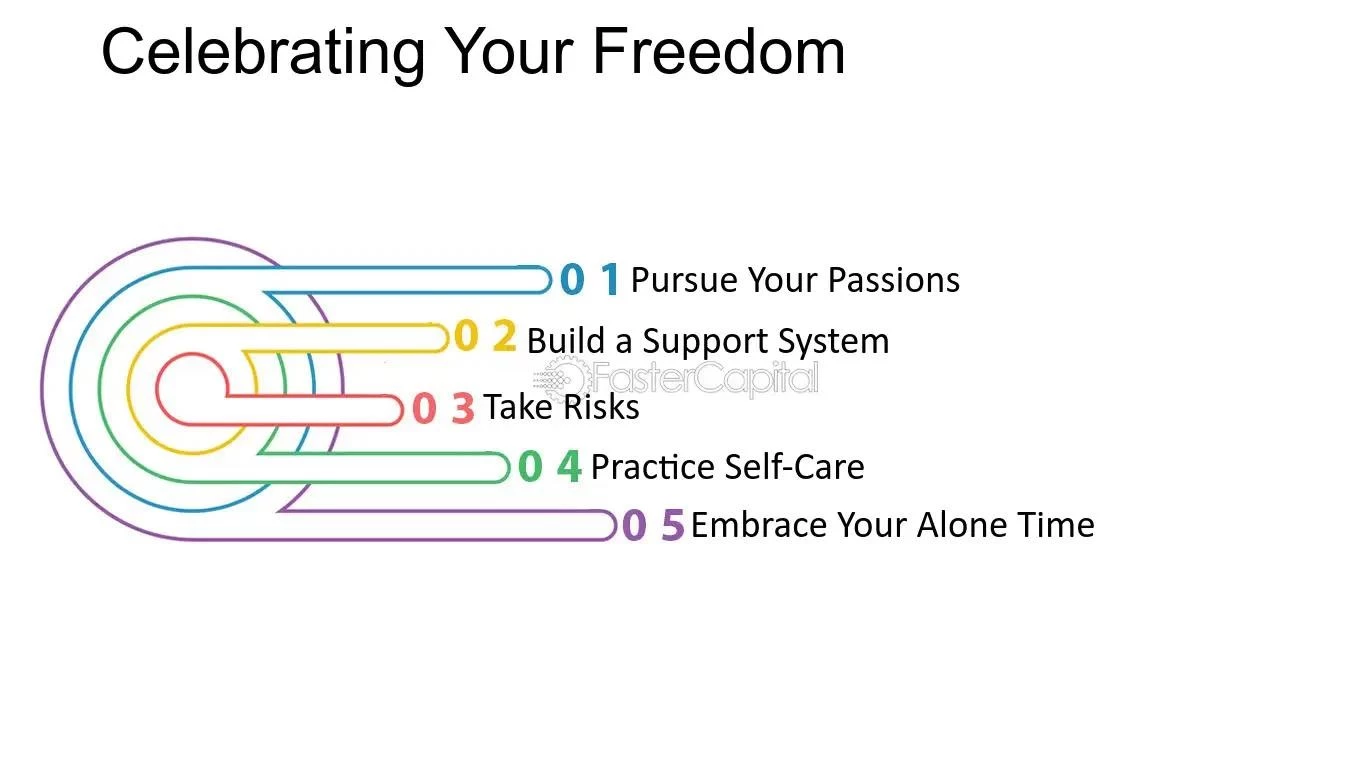 Celebrating Your Freedom

0 1 Pursue Your Passions

0 2 Build a Support System

FasterCapital

0 3 Take Risks

0 4 Practice Self-Care

0 5 Embrace Your Alone Time